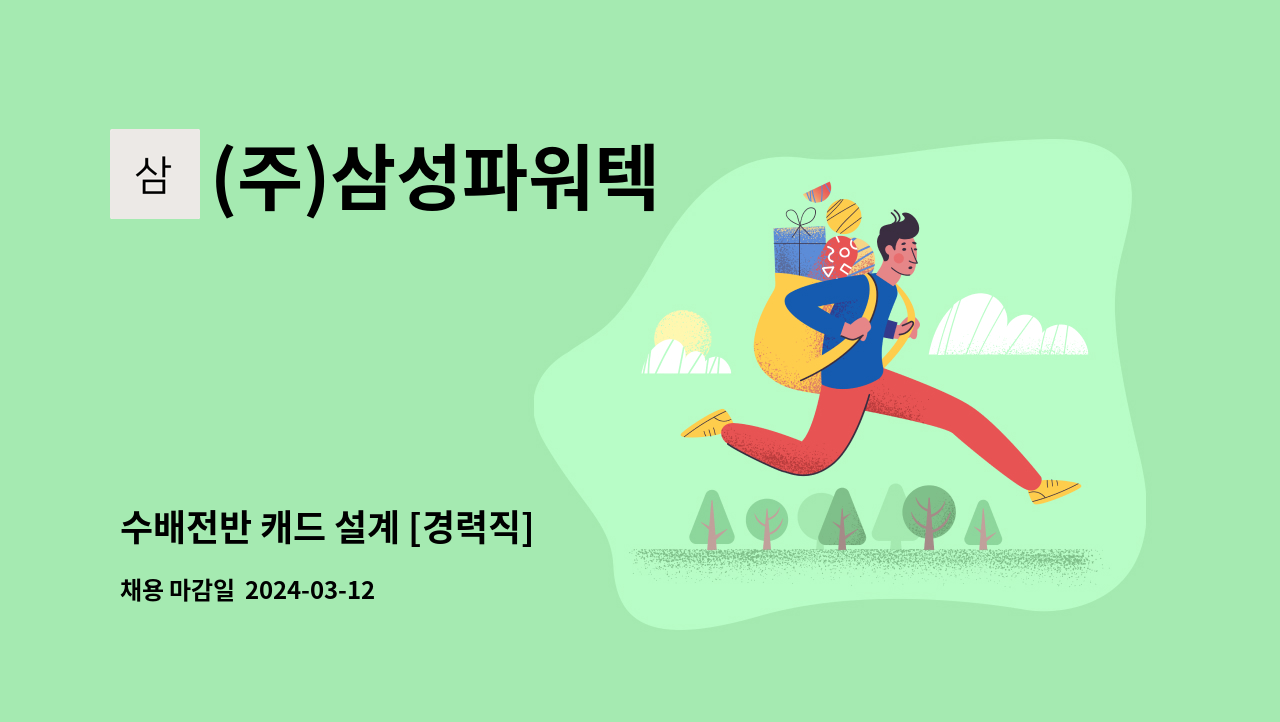 삼

(주)삼성파워텍

수배전반 캐드 설계 [경력직]

채용 마감일 2024-03-12